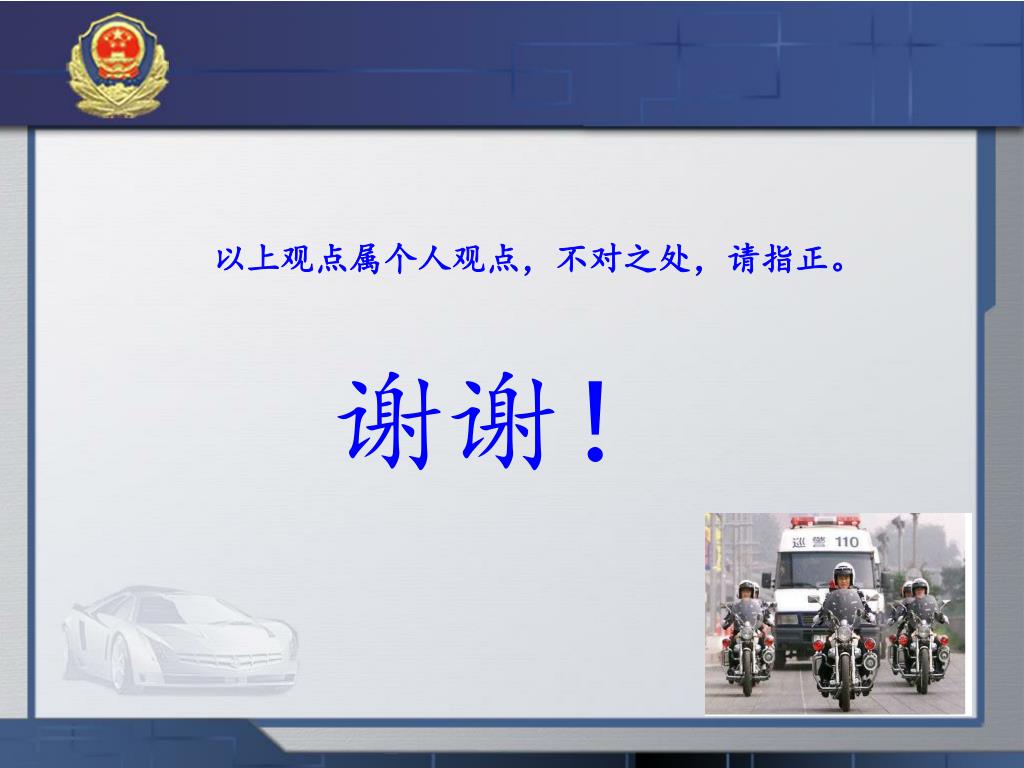 以上观点属个人观点，不对之处，请指正。

谢谢！

巡警 110